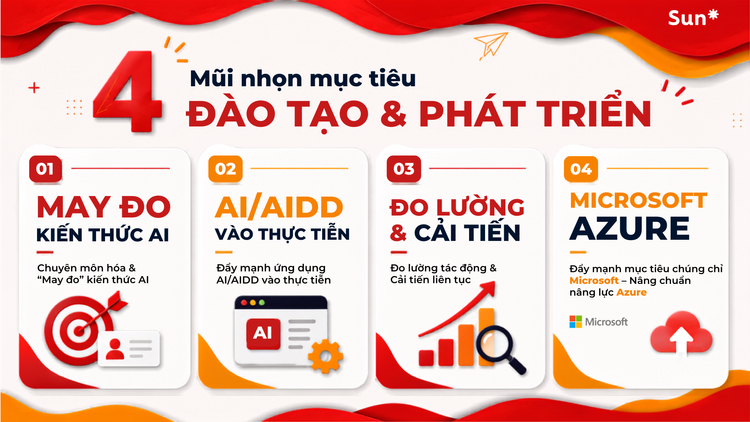 Sun*

4 Mũi nhọn mục tiêu
ĐÀO TẠO & PHÁT TRIỂN

01
MAY ĐO
KIẾN THỨC AI
Chuyên môn hóa & "May đo" kiến thức AI

02
AI/AIDD
VÀO THỰC TIỄN
Đẩy mạnh ứng dụng AI/AIDD vào thực tiễn
AI

03
ĐO LƯỜNG
& CẢI TIẾN
Đo lường tác động & Cải tiến liên tục

04
MICROSOFT
AZURE
Đẩy mạnh mục tiêu chứng chỉ Microsoft – Nâng chuẩn năng lực Azure
Microsoft